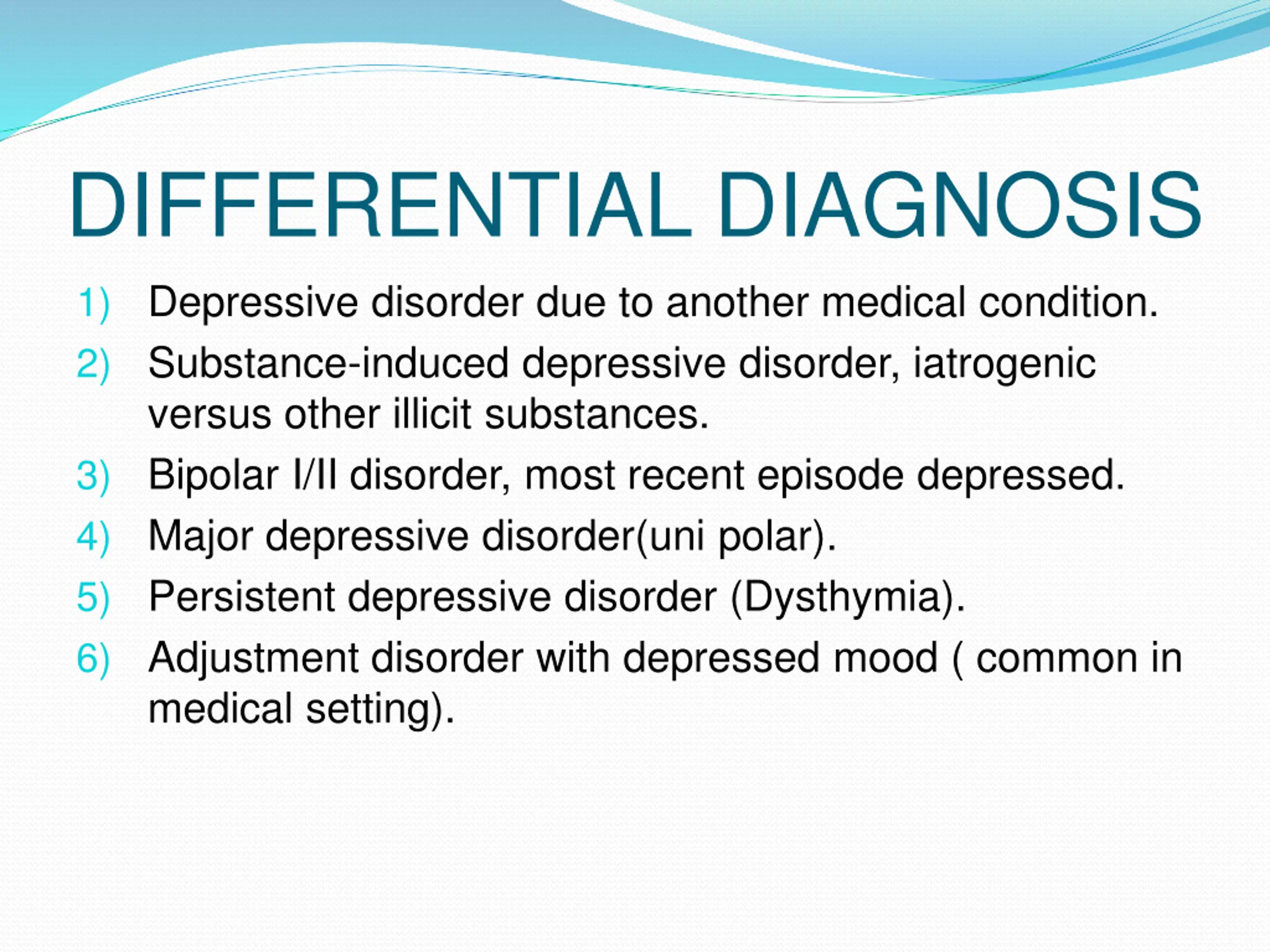 DIFFERENTIAL DIAGNOSIS

1) Depressive disorder due to another medical condition.
2) Substance-induced depressive disorder, iatrogenic versus other illicit substances.
3) Bipolar I/II disorder, most recent episode depressed.
4) Major depressive disorder(uni polar).
5) Persistent depressive disorder (Dysthymia).
6) Adjustment disorder with depressed mood ( common in medical setting).